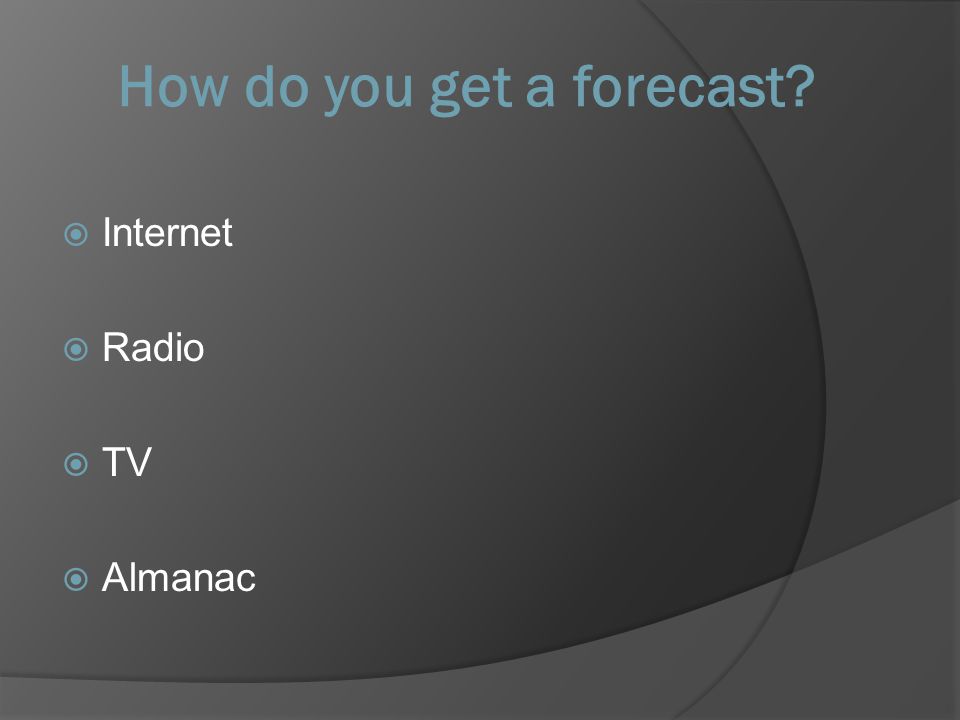 How do you get a forecast?

Internet

Radio

TV

Almanac